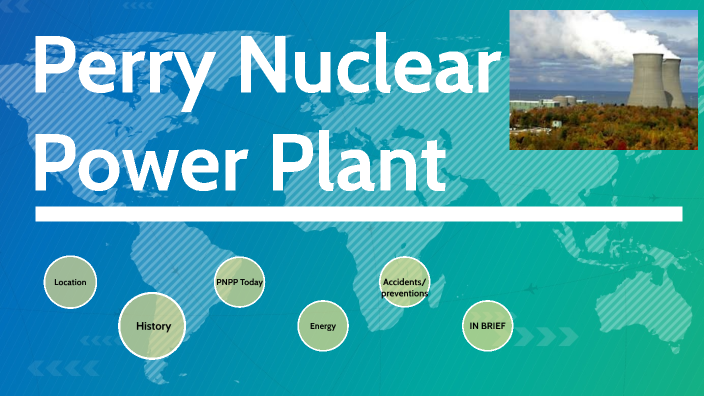 Perry Nuclear Power Plant

Location

History

PNPP Today

Energy

Accidents/ preventions

IN BRIEF